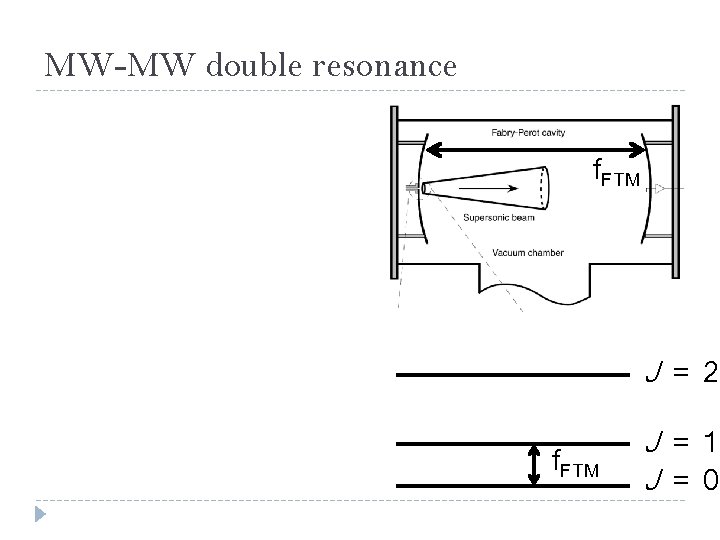 MW-MW double resonance

Fabry-Perot cavity

$f_{FTM}$

Supersonic beam

Vacuum chamber

$J = 2$

$J = 1$

$f_{FTM}$

$J = 0$